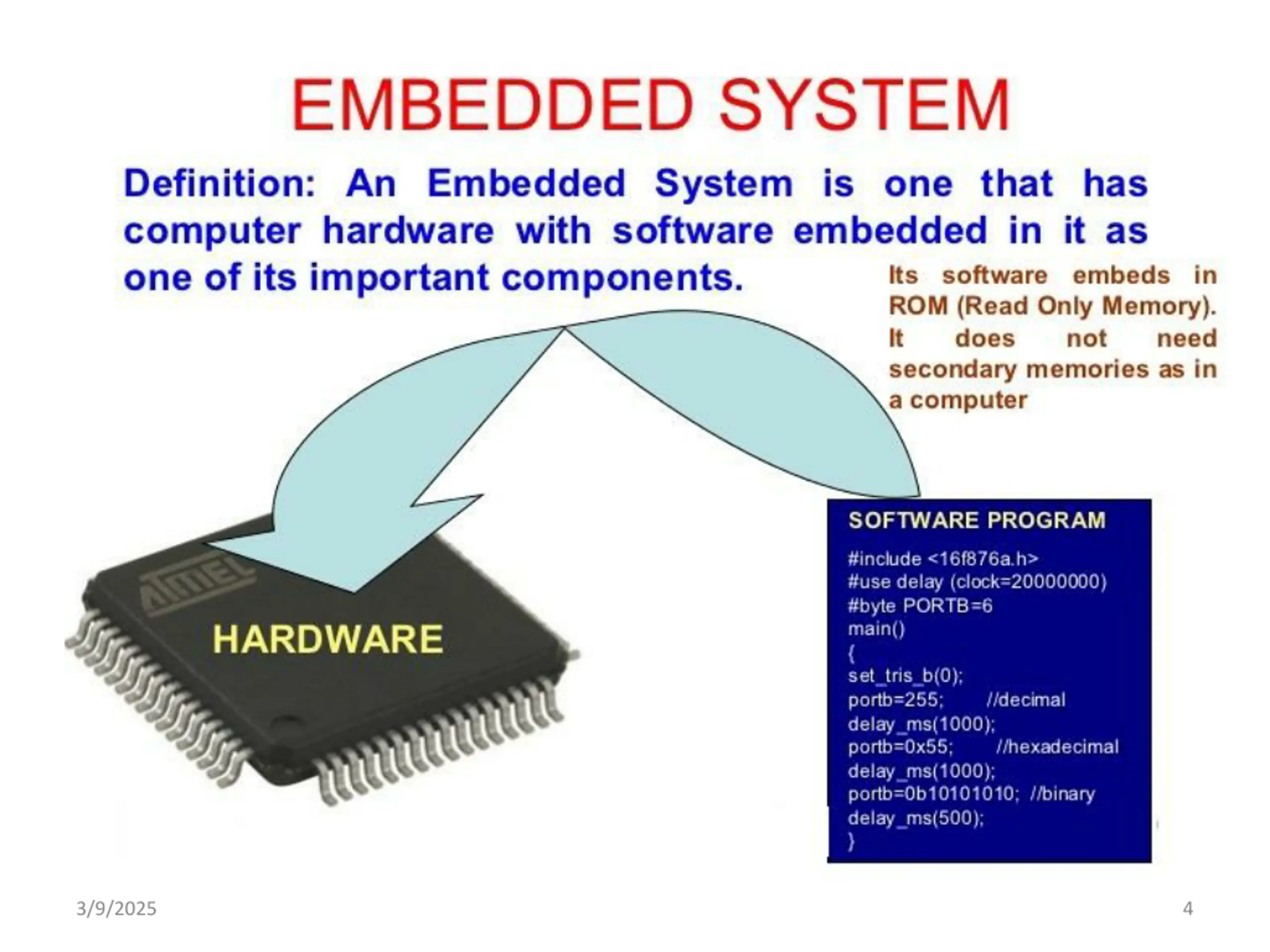 EMBEDDED SYSTEM

Definition: An Embedded System is one that has computer hardware with software embedded in it as one of its important components.

Its software embeds in ROM (Read Only Memory). It does not need secondary memories as in a computer

ATMEL

HARDWARE

SOFTWARE PROGRAM

#include <16f876a.h>
#use delay (clock=20000000)
#byte PORTB=6
main()
{
set_tris_b(0);
portb=255; //decimal
delay_ms(1000);
portb=0x55; //hexadecimal
delay_ms(1000);
portb=0b10101010; //binary
delay_ms(500);
}

3/9/2025

4